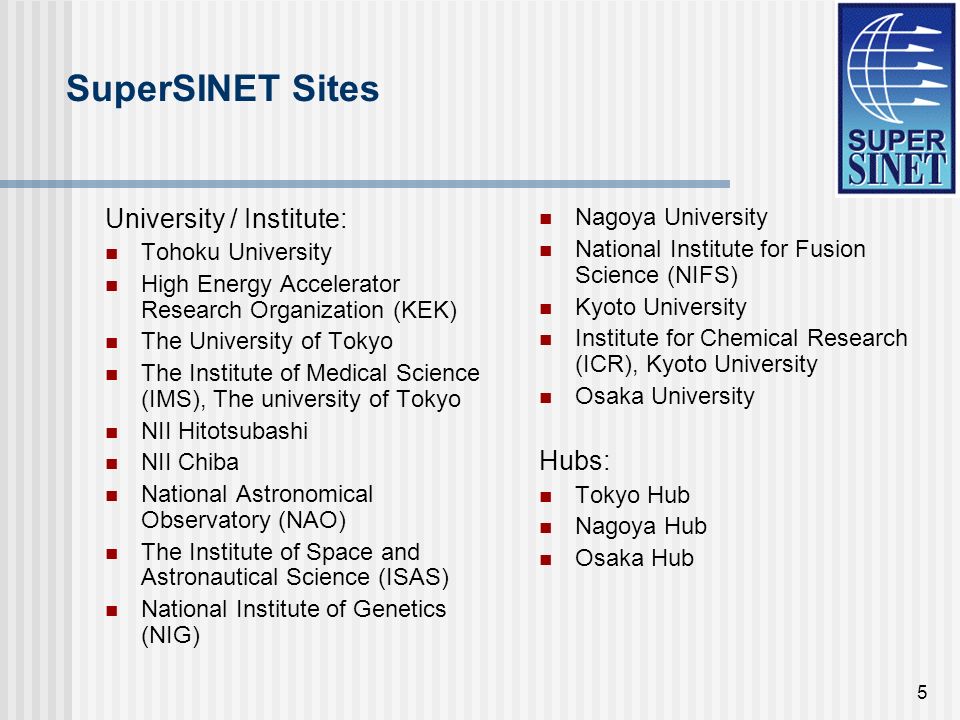 SuperSINET Sites

SUPER SINET

University / Institute:
- Tohoku University
- High Energy Accelerator Research Organization (KEK)
- The University of Tokyo
- The Institute of Medical Science (IMS), The university of Tokyo
- NII Hitotsubashi
- NII Chiba
- National Astronomical Observatory (NAO)
- The Institute of Space and Astronautical Science (ISAS)
- National Institute of Genetics (NIG)

- Nagoya University
- National Institute for Fusion Science (NIFS)
- Kyoto University
- Institute for Chemical Research (ICR), Kyoto University
- Osaka University

Hubs:
- Tokyo Hub
- Nagoya Hub
- Osaka Hub

5